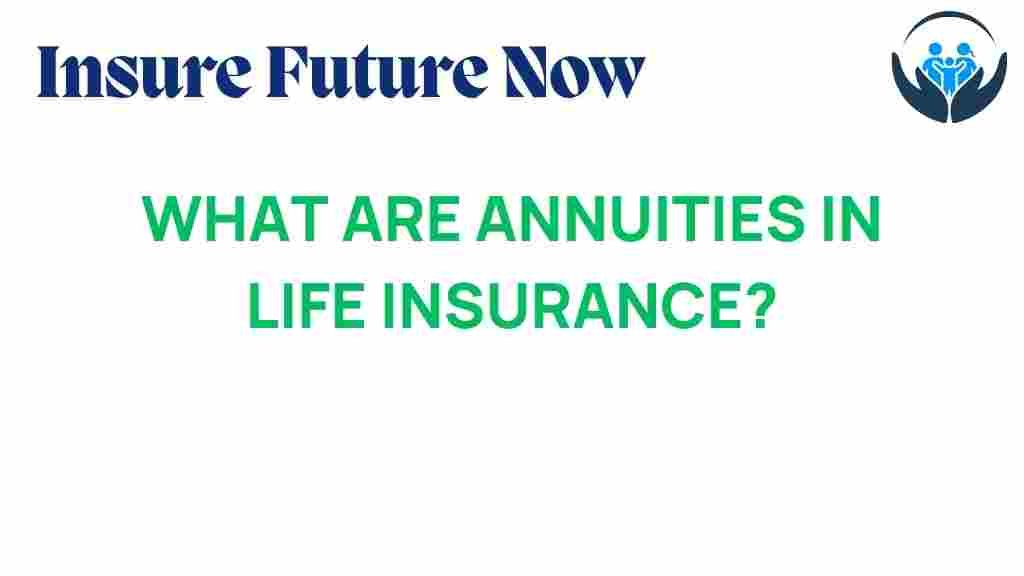 Insure Future Now

WHAT ARE ANNUITIES IN LIFE INSURANCE?